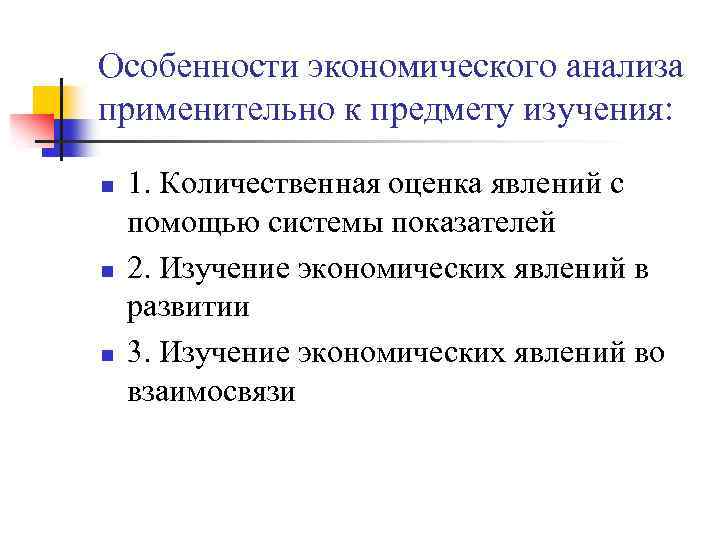 Особенности экономического анализа применительно к предмету изучения:

1. Количественная оценка явлений с помощью системы показателей

2. Изучение экономических явлений в развитии

3. Изучение экономических явлений во взаимосвязи